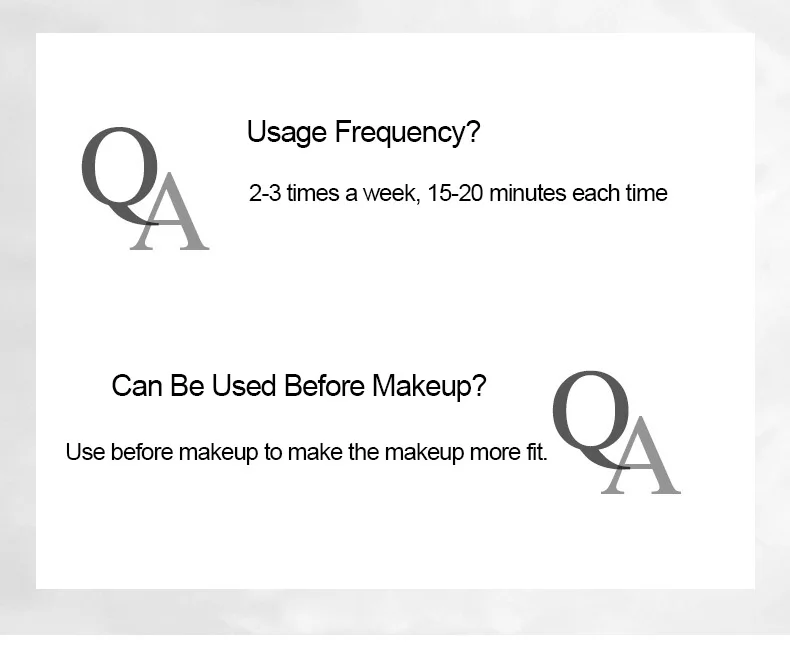 QA

Usage Frequency?

2-3 times a week, 15-20 minutes each time

Can Be Used Before Makeup?

Use before makeup to make the makeup more fit.

QA